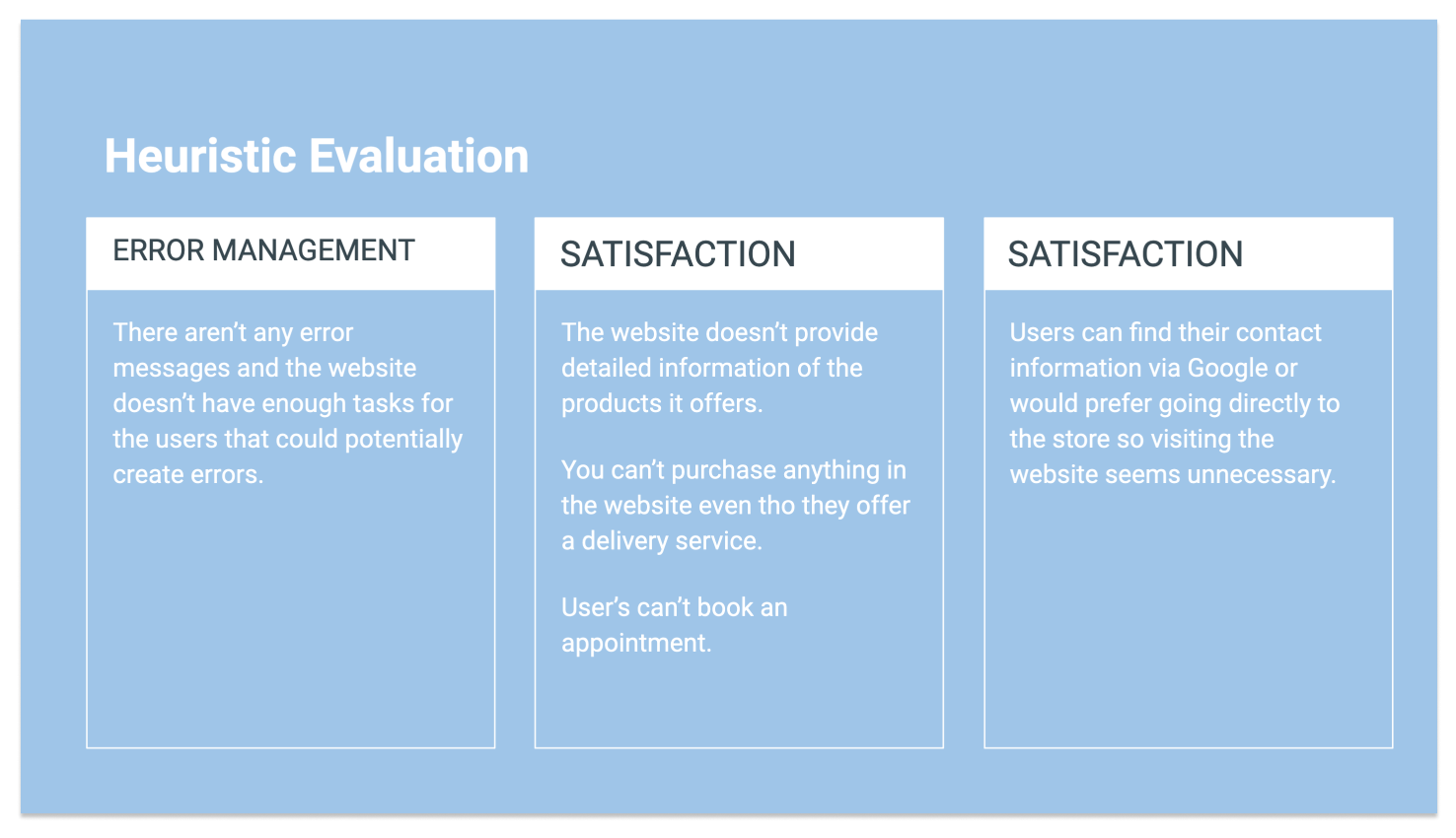 Heuristic Evaluation

ERROR MANAGEMENT

There aren't any error messages and the website doesn't have enough tasks for the users that could potentially create errors.

SATISFACTION

The website doesn't provide detailed information of the products it offers.

You can't purchase anything in the website even tho they offer a delivery service.

User's can't book an appointment.

SATISFACTION

Users can find their contact information via Google or would prefer going directly to the store so visiting the website seems unnecessary.